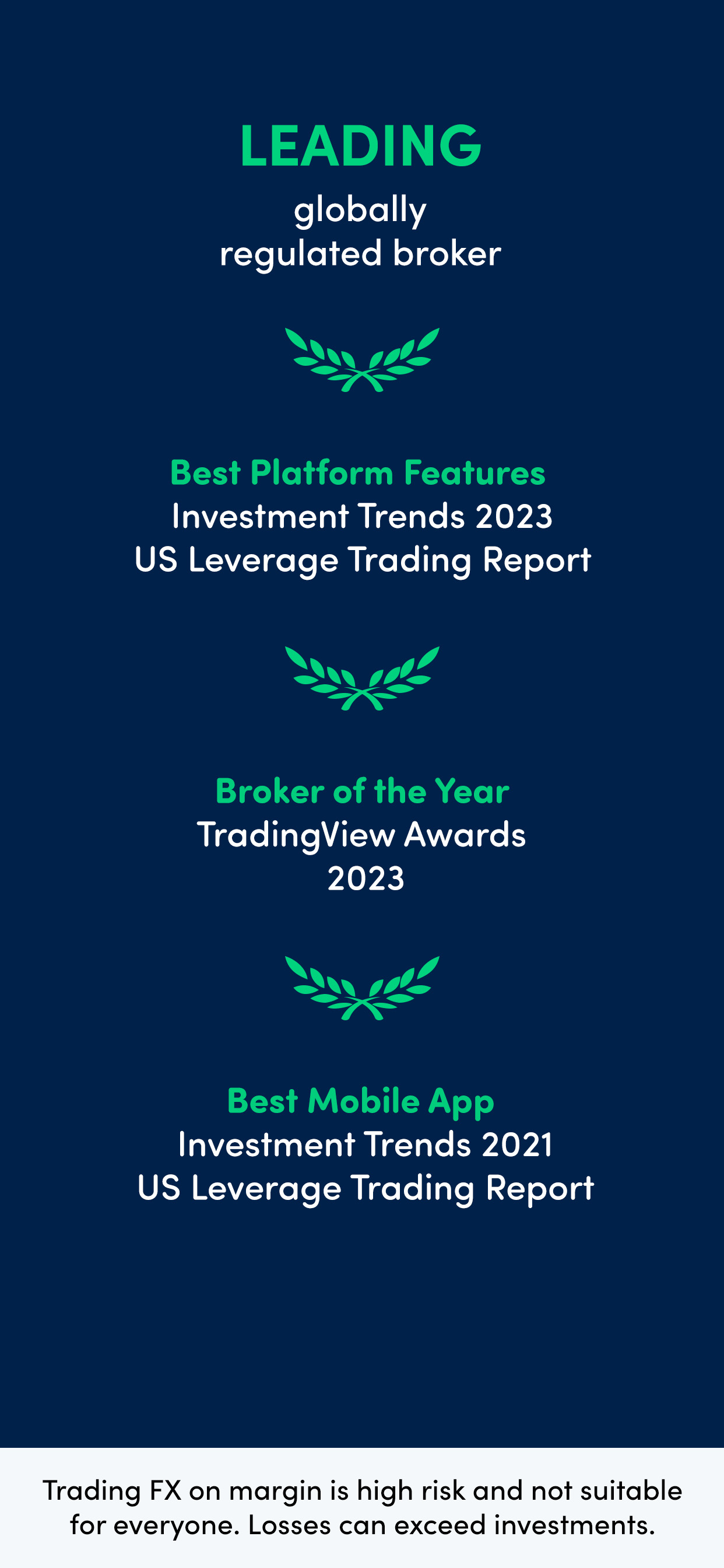 LEADING
globally
regulated broker

Best Platform Features
Investment Trends 2023
US Leverage Trading Report

Broker of the Year
TradingView Awards
2023

Best Mobile App
Investment Trends 2021
US Leverage Trading Report

Trading FX on margin is high risk and not suitable for everyone. Losses can exceed investments.